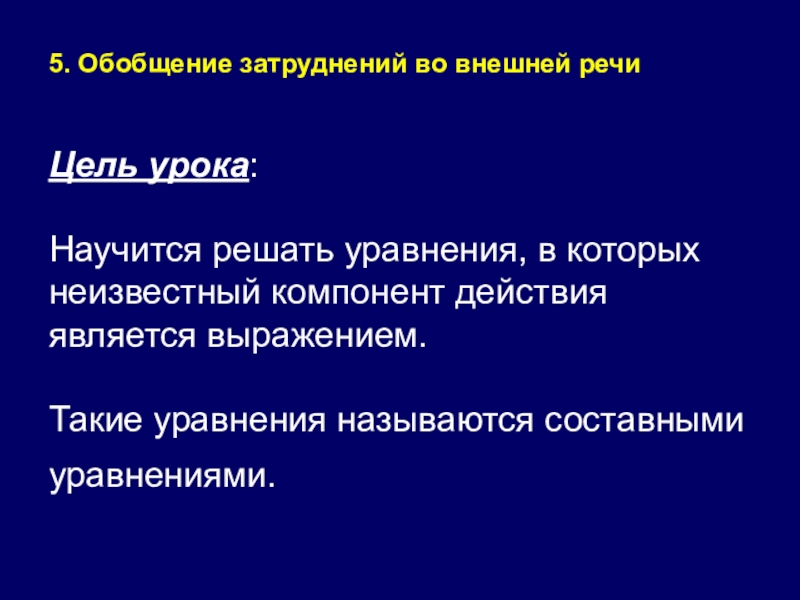 5. Обобщение затруднений во внешней речи

Цель урока:

Научится решать уравнения, в которых неизвестный компонент действия является выражением.

Такие уравнения называются составными уравнениями.